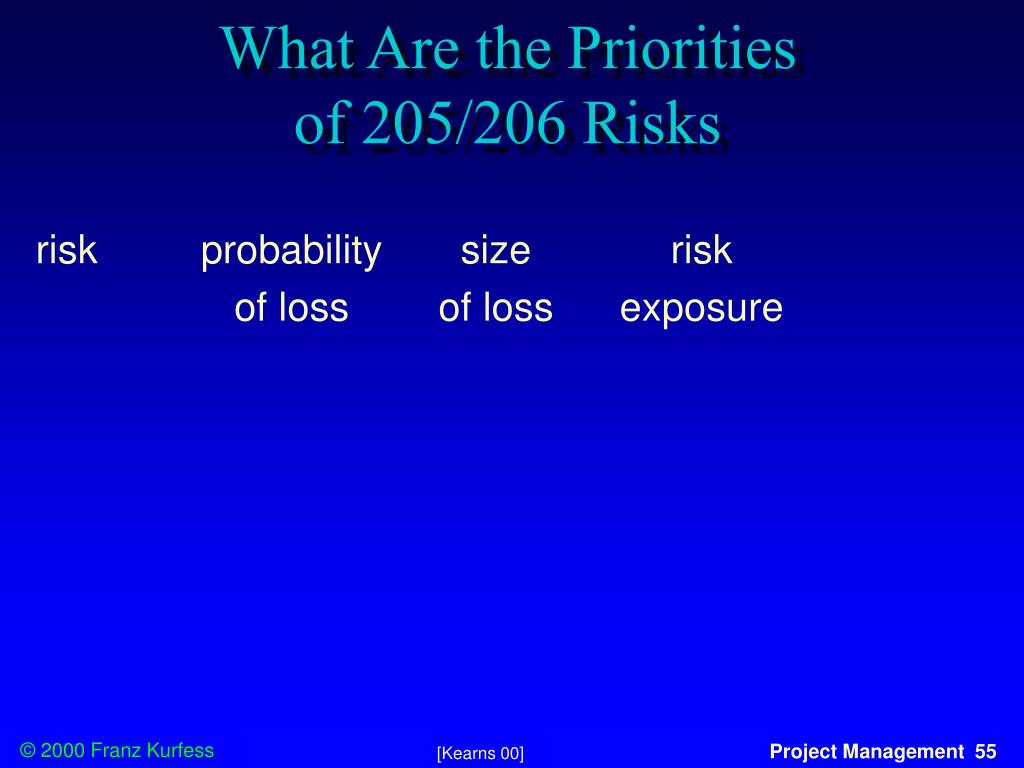 What Are the Priorities of 205/206 Risks

| risk | probability of loss | size of loss | risk exposure |
|---|---|---|---|

© 2000 Franz Kurfess

[Kearns 00]

Project Management 55